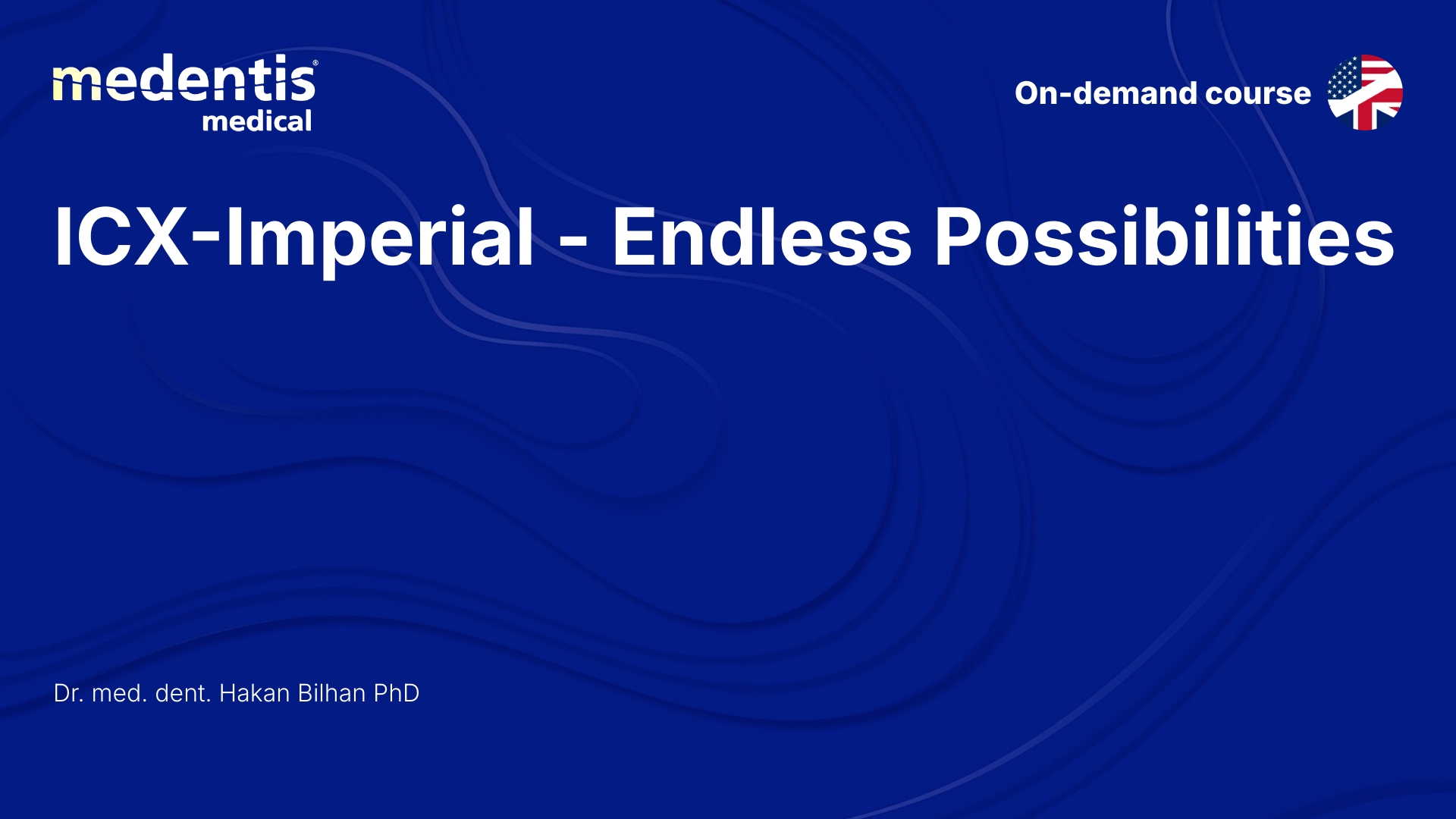 medentis®
medical

On-demand course

ICX-Imperial - Endless Possibilities

Dr. med. dent. Hakan Bilhan PhD